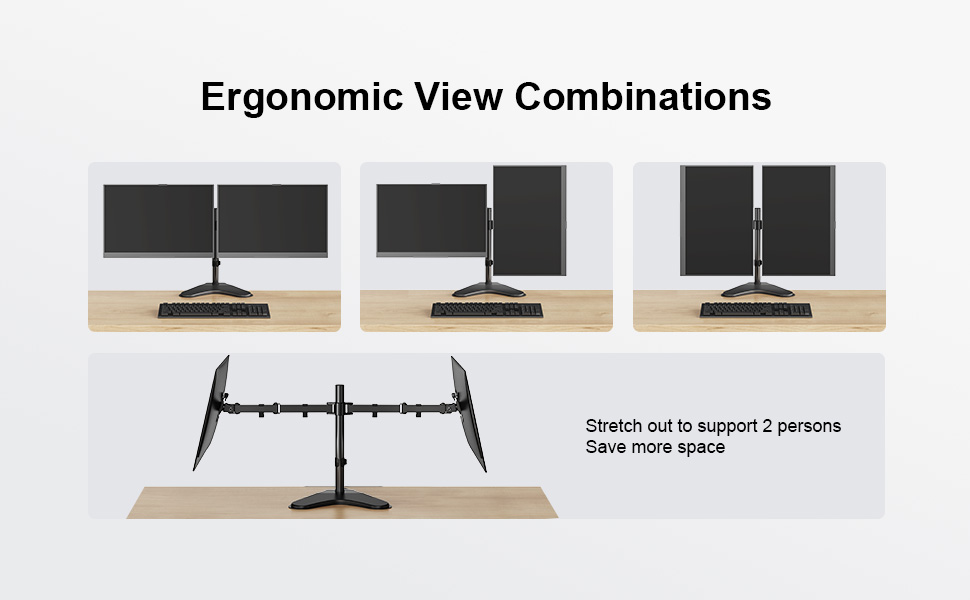 Ergonomic View Combinations

Stretch out to support 2 persons
Save more space